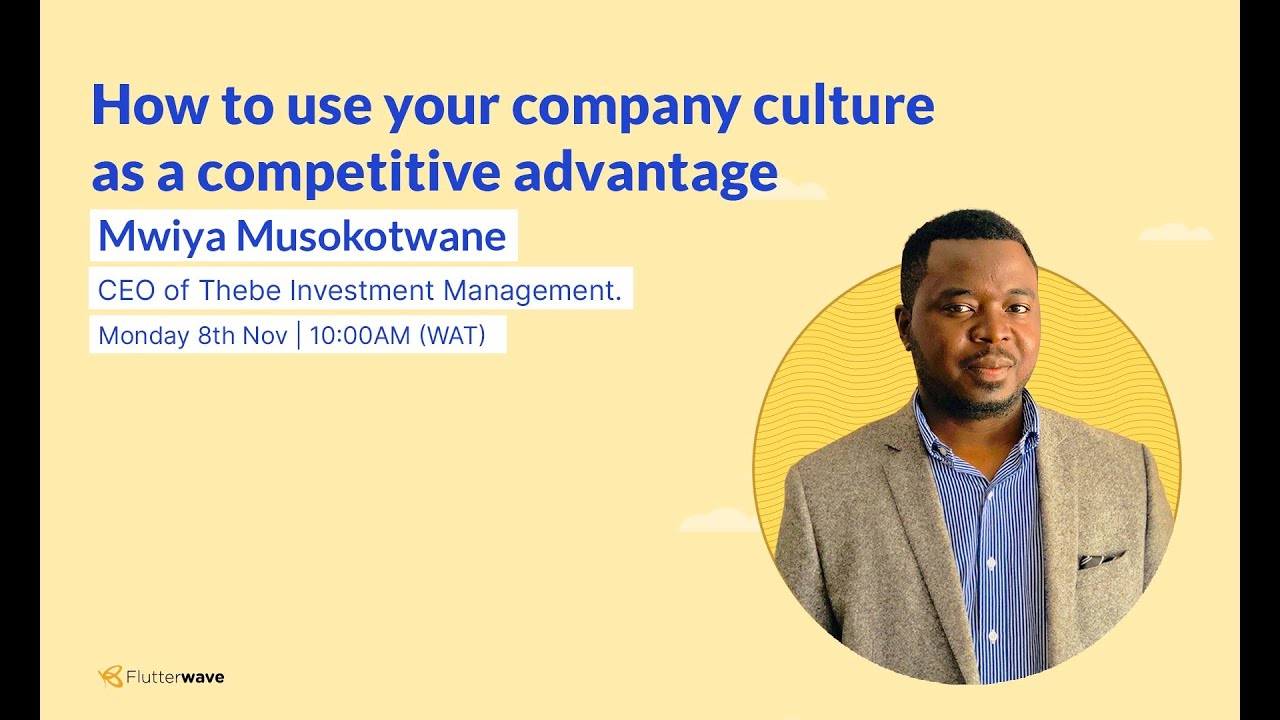 How to use your company culture as a competitive advantage

Mwiya Musokotwane

CEO of Thebe Investment Management.

Monday 8th Nov | 10:00AM (WAT)

Flutterwave